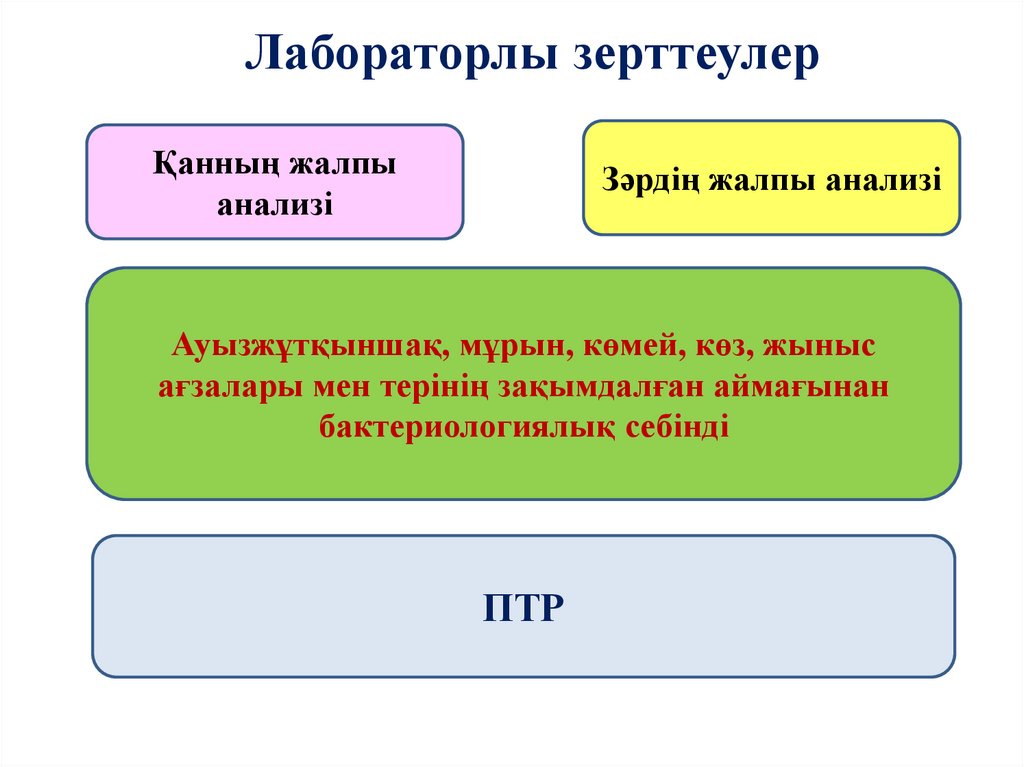 Лабораторлы зерттеулер

Қанның жалпы анализі

Зәрдің жалпы анализі

Ауызжұтқыншақ, мұрын, көмей, көз, жыныс ағзалары мен терінің зақымдалған аймағынан бактериологиялық себінді

ПТР